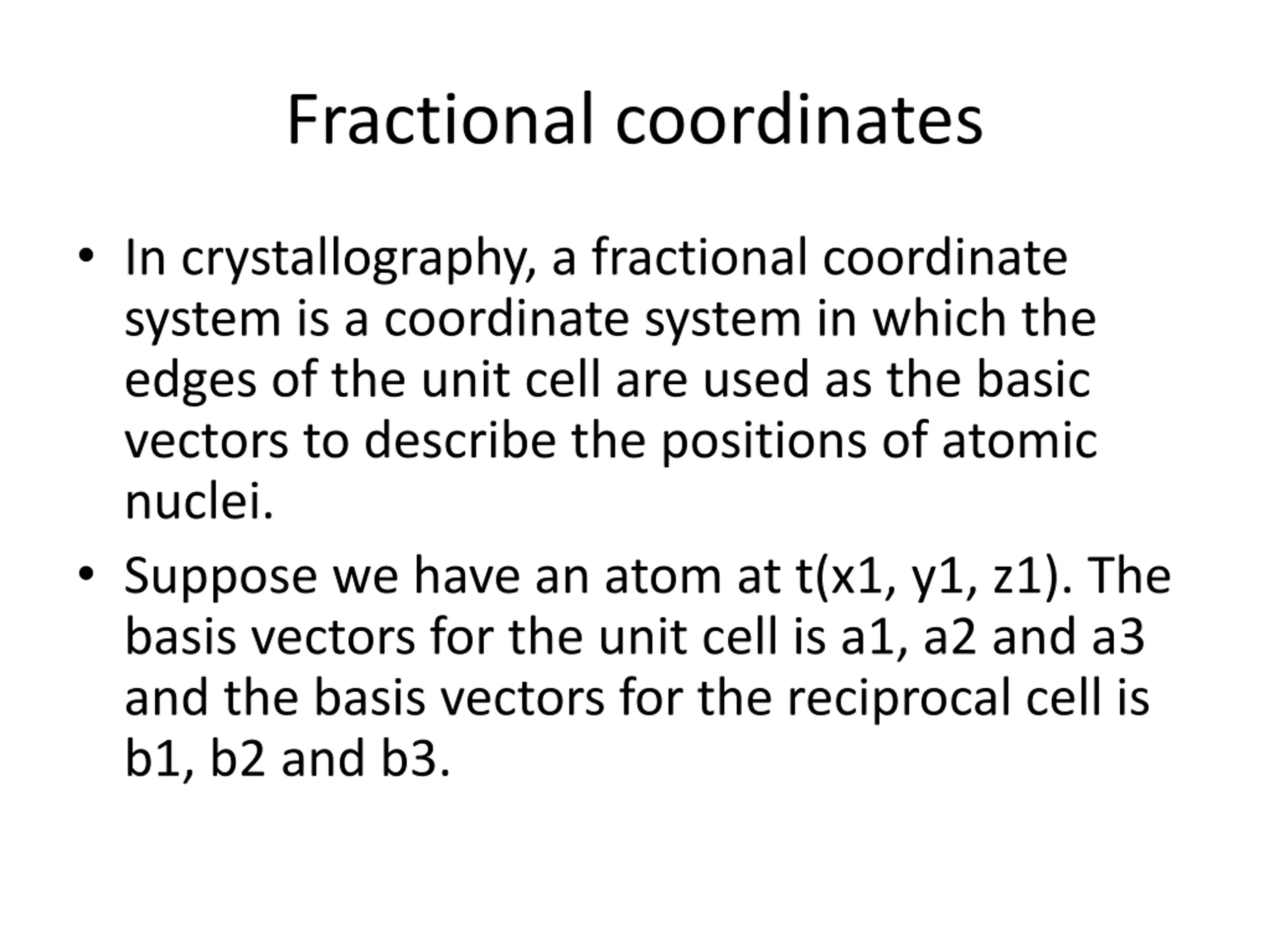 Fractional coordinates

• In crystallography, a fractional coordinate system is a coordinate system in which the edges of the unit cell are used as the basic vectors to describe the positions of atomic nuclei.

• Suppose we have an atom at t(x1, y1, z1). The basis vectors for the unit cell is a1, a2 and a3 and the basis vectors for the reciprocal cell is b1, b2 and b3.